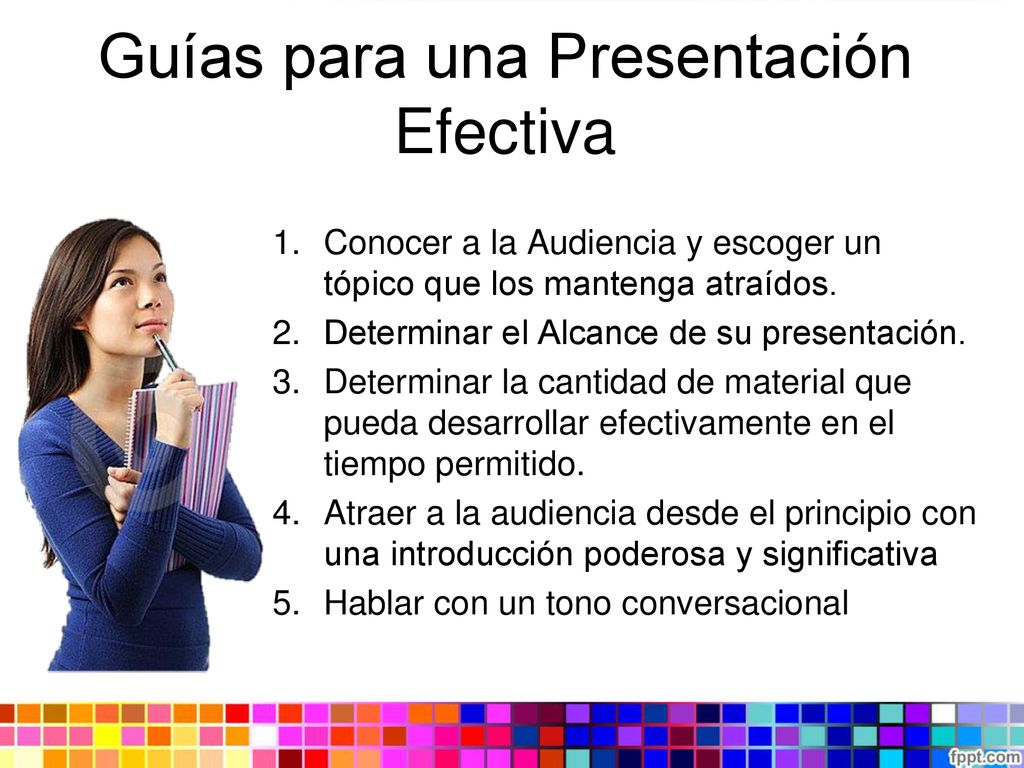 Guías para una Presentación Efectiva

1. Conocer a la Audiencia y escoger un tópico que los mantenga atraídos.
2. Determinar el Alcance de su presentación.
3. Determinar la cantidad de material que pueda desarrollar efectivamente en el tiempo permitido.
4. Atraer a la audiencia desde el principio con una introducción poderosa y significativa
5. Hablar con un tono conversacional

fppt.com